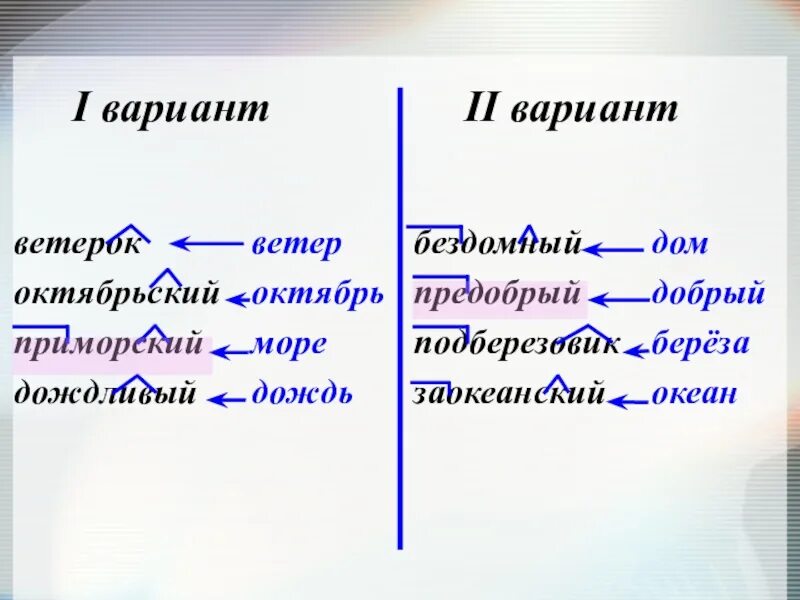 I вариант

ветерок ← ветер
октябрьский ← октябрь
приморский ← море
дождливый ← дождь

II вариант

бездомный ← дом
предобрый ← добрый
подберезовик ← берёза
заокеанский ← океан